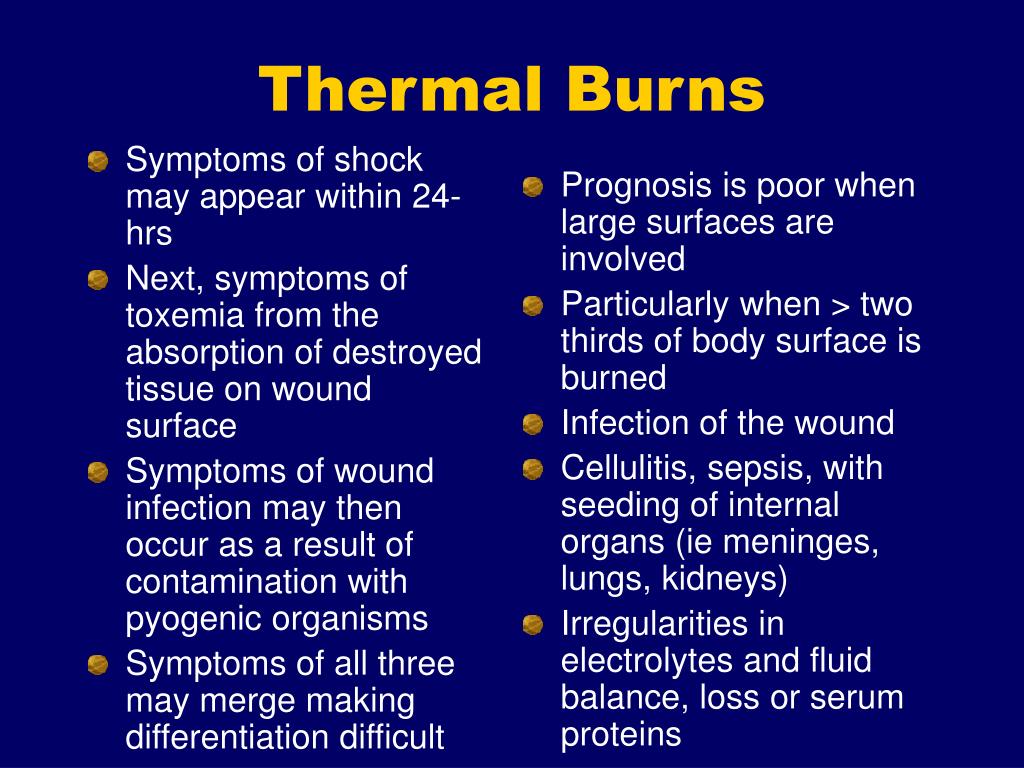 Thermal Burns

Symptoms of shock may appear within 24-hrs

Next, symptoms of toxemia from the absorption of destroyed tissue on wound surface

Symptoms of wound infection may then occur as a result of contamination with pyogenic organisms

Symptoms of all three may merge making differentiation difficult

Prognosis is poor when large surfaces are involved

Particularly when > two thirds of body surface is burned

Infection of the wound

Cellulitis, sepsis, with seeding of internal organs (ie meninges, lungs, kidneys)

Irregularities in electrolytes and fluid balance, loss or serum proteins